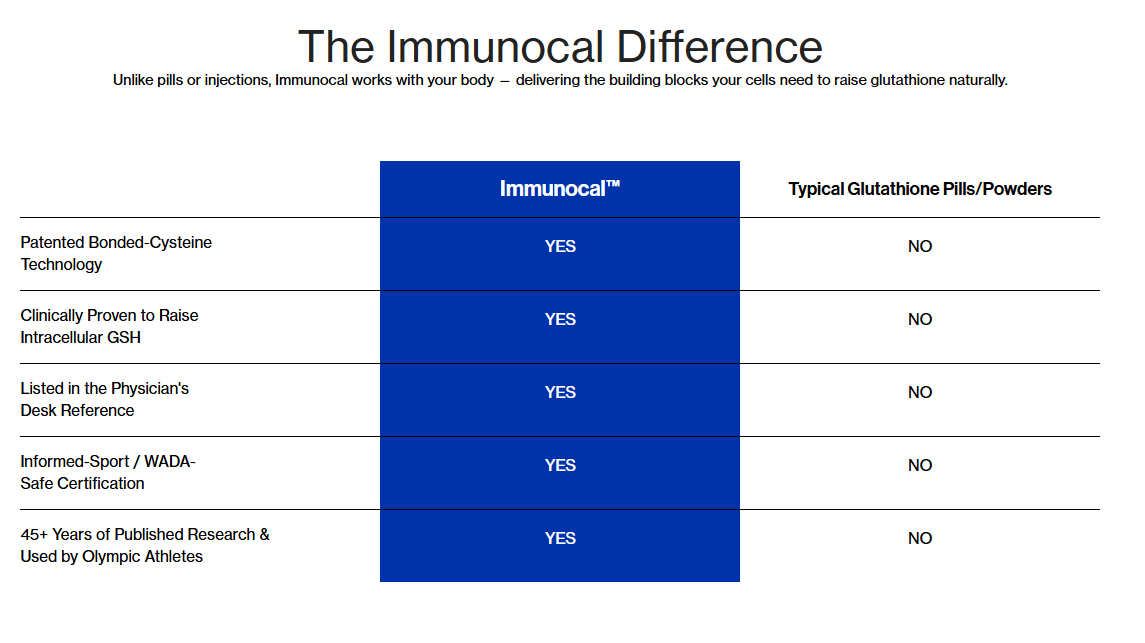 The Immunocal Difference

Unlike pills or injections, Immunocal works with your body — delivering the building blocks your cells need to raise glutathione naturally.

| | Immunocal™ | Typical Glutathione Pills/Powders |
|---|---|---|
| Patented Bonded-Cysteine Technology | YES | NO |
| Clinically Proven to Raise Intracellular GSH | YES | NO |
| Listed in the Physician's Desk Reference | YES | NO |
| Informed-Sport / WADA-Safe Certification | YES | NO |
| 45+ Years of Published Research & Used by Olympic Athletes | YES | NO |